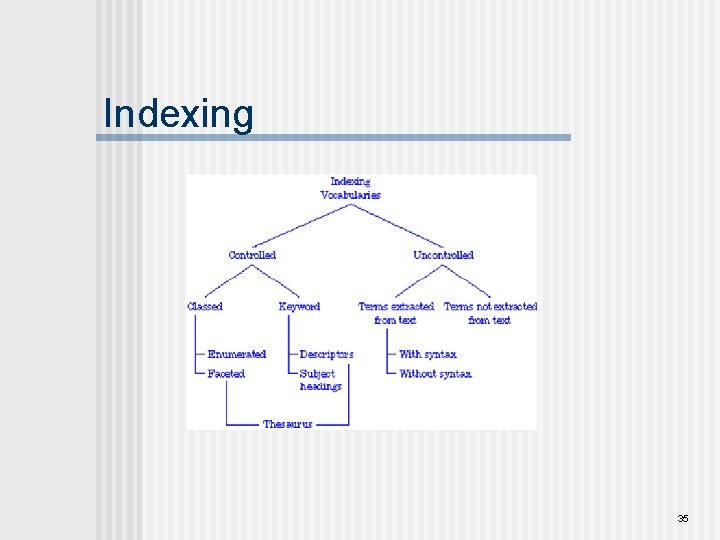 Indexing

Indexing Vocabularies

Controlled

Uncontrolled

Classed

Keyword

Terms extracted from text

Terms not extracted from text

Enumerated

Faceted

Descriptors

Subject headings

With syntax

Without syntax

Thesaurus

35